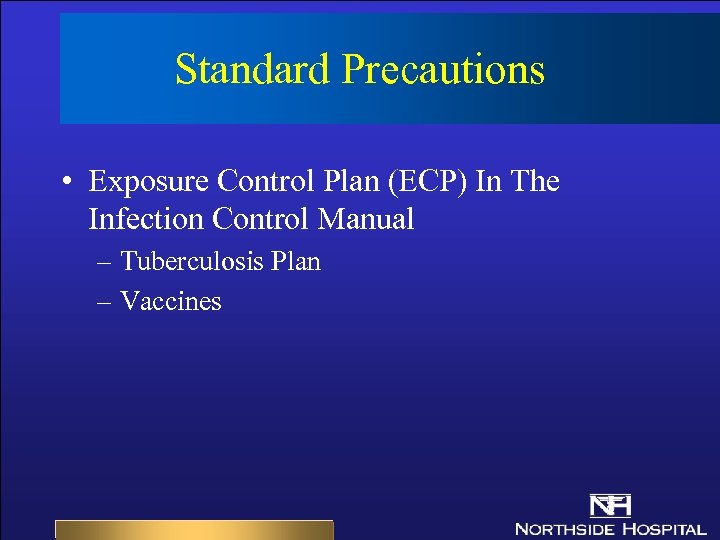 Standard Precautions

• Exposure Control Plan (ECP) In The Infection Control Manual
– Tuberculosis Plan
– Vaccines

NH
NORTHSIDE HOSPITAL